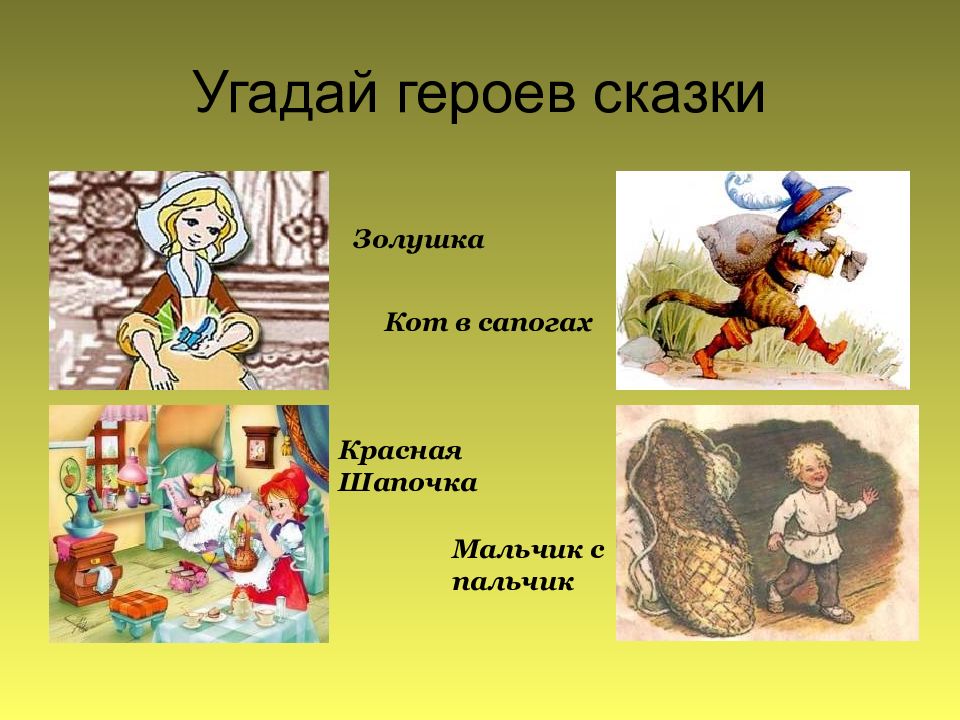 Угадай героев сказки

Золушка

Кот в сапогах

Красная Шапочка

Мальчик с пальчик